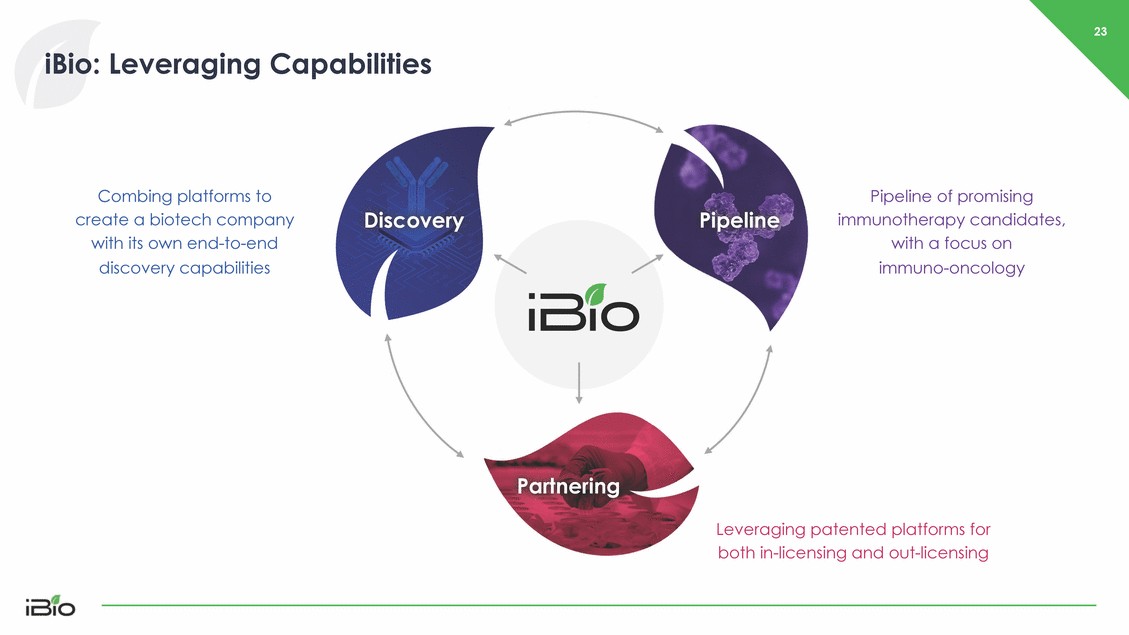 23

iBio: Leveraging Capabilities

Combing platforms to create a biotech company with its own end-to-end discovery capabilities

Discovery

Pipeline

Pipeline of promising immunotherapy candidates, with a focus on immuno-oncology

iBio

Partnering

Leveraging patented platforms for both in-licensing and out-licensing

iBio